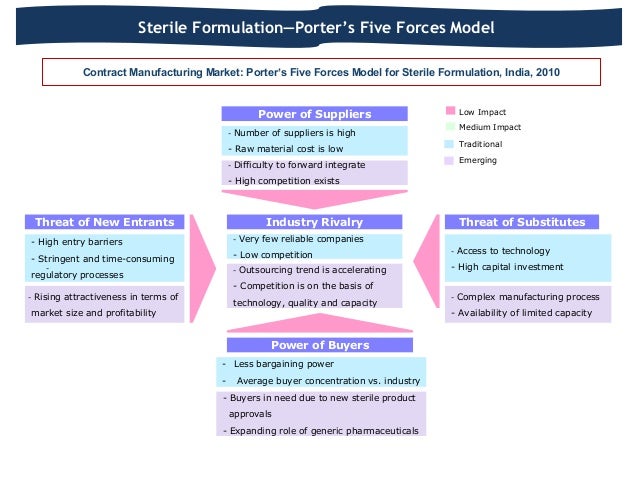 Sterile Formulation—Porter's Five Forces Model

Contract Manufacturing Market: Porter's Five Forces Model for Sterile Formulation, India, 2010

Power of Suppliers

- Number of suppliers is high
- Raw material cost is low
- Difficulty to forward integrate
- High competition exists

Low Impact
Medium Impact
Traditional
Emerging

Threat of New Entrants

- High entry barriers
- Stringent and time-consuming regulatory processes
- Rising attractiveness in terms of market size and profitability

Industry Rivalry

- Very few reliable companies
- Low competition
- Outsourcing trend is accelerating
- Competition is on the basis of technology, quality and capacity

Threat of Substitutes

- Access to technology
- High capital investment
- Complex manufacturing process
- Availability of limited capacity

Power of Buyers

- Less bargaining power
- Average buyer concentration vs. industry
- Buyers in need due to new sterile product approvals
- Expanding role of generic pharmaceuticals